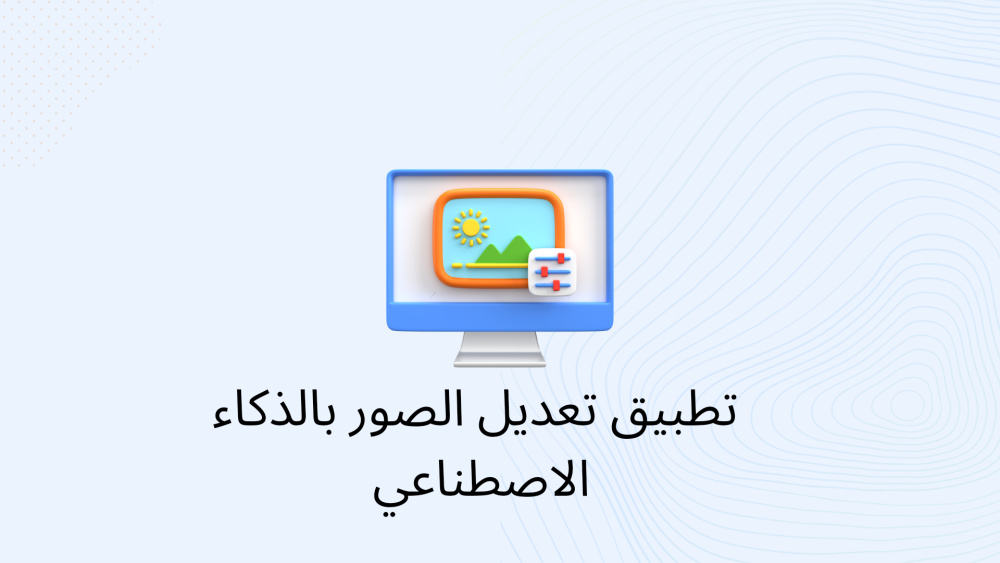 تطبيق تعديل الصور بالذكاء الاصطناعي